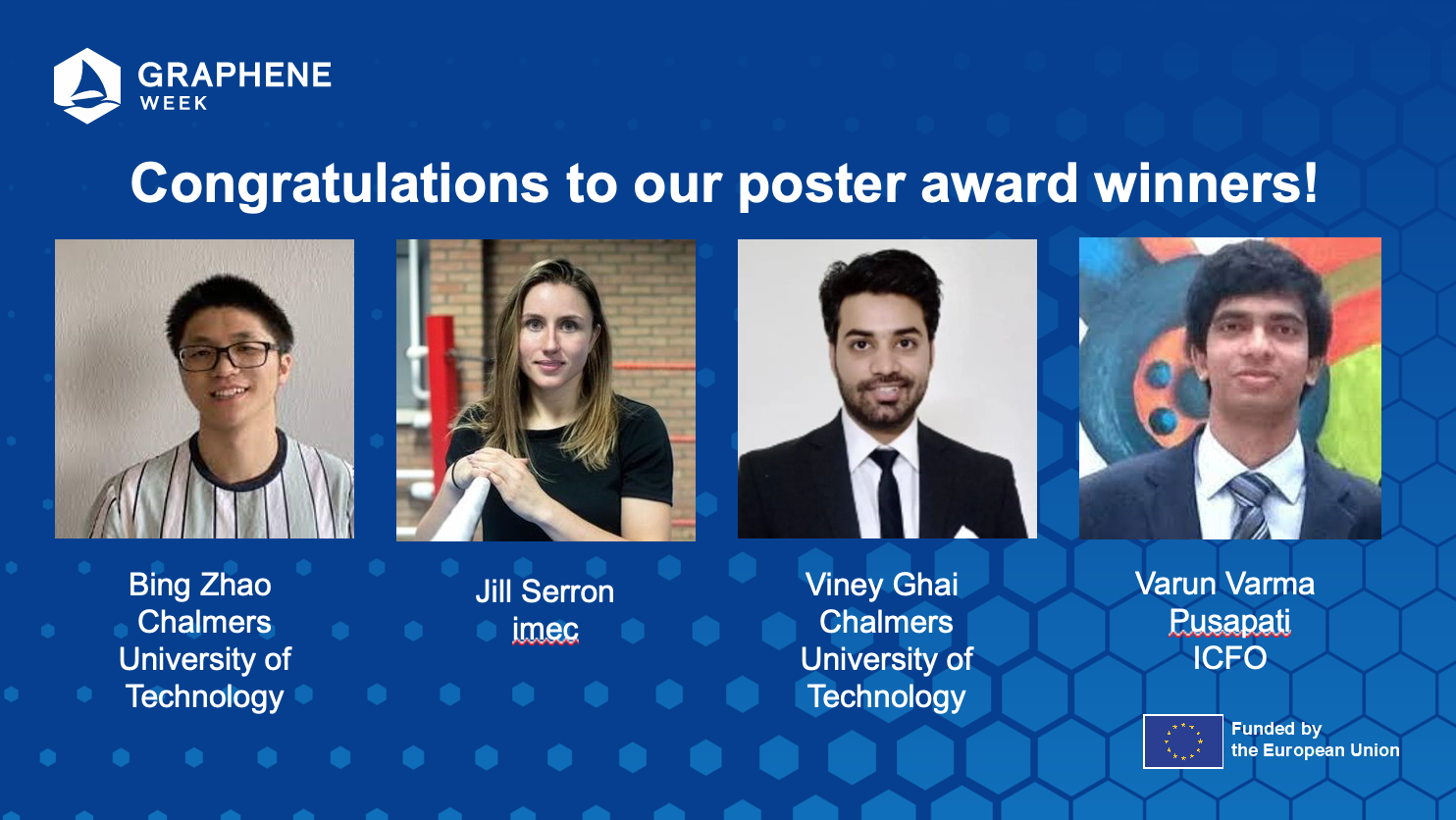 GRAPHENE WEEK

Congratulations to our poster award winners!

Bing Zhao
Chalmers University of Technology

Jill Serron
imec

Viney Ghai
Chalmers University of Technology

Varun Varma Pusapati
ICFO

Funded by the European Union